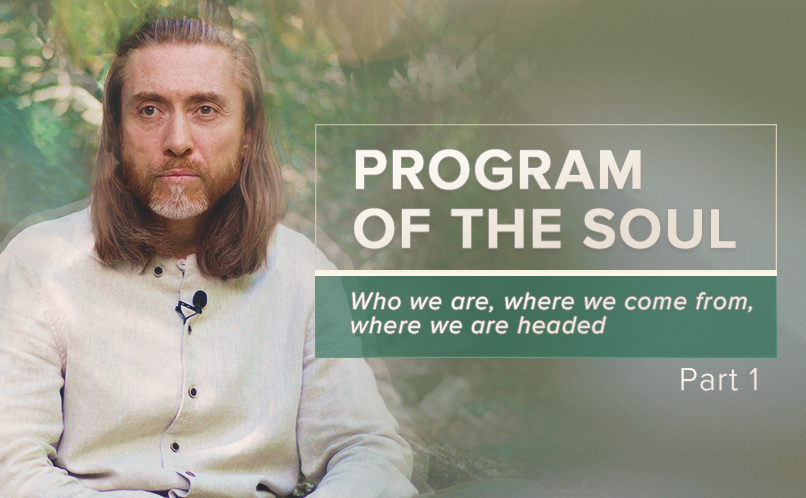 PROGRAM OF THE SOUL

Who we are, where we come from, where we are headed

Part 1